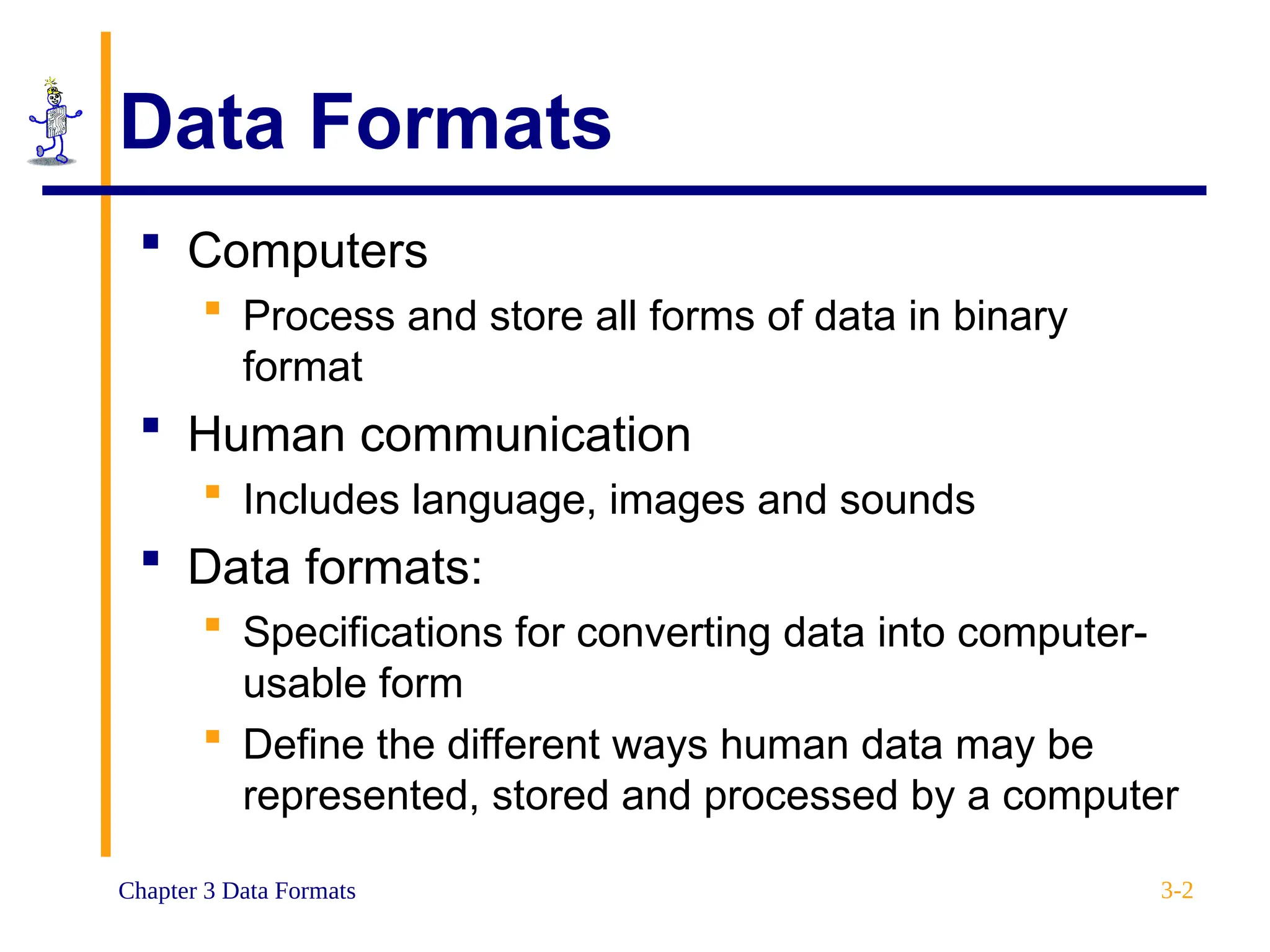 Data Formats

- Computers
  - Process and store all forms of data in binary format
- Human communication
  - Includes language, images and sounds
- Data formats:
  - Specifications for converting data into computer-usable form
  - Define the different ways human data may be represented, stored and processed by a computer

Chapter 3 Data Formats

3-2